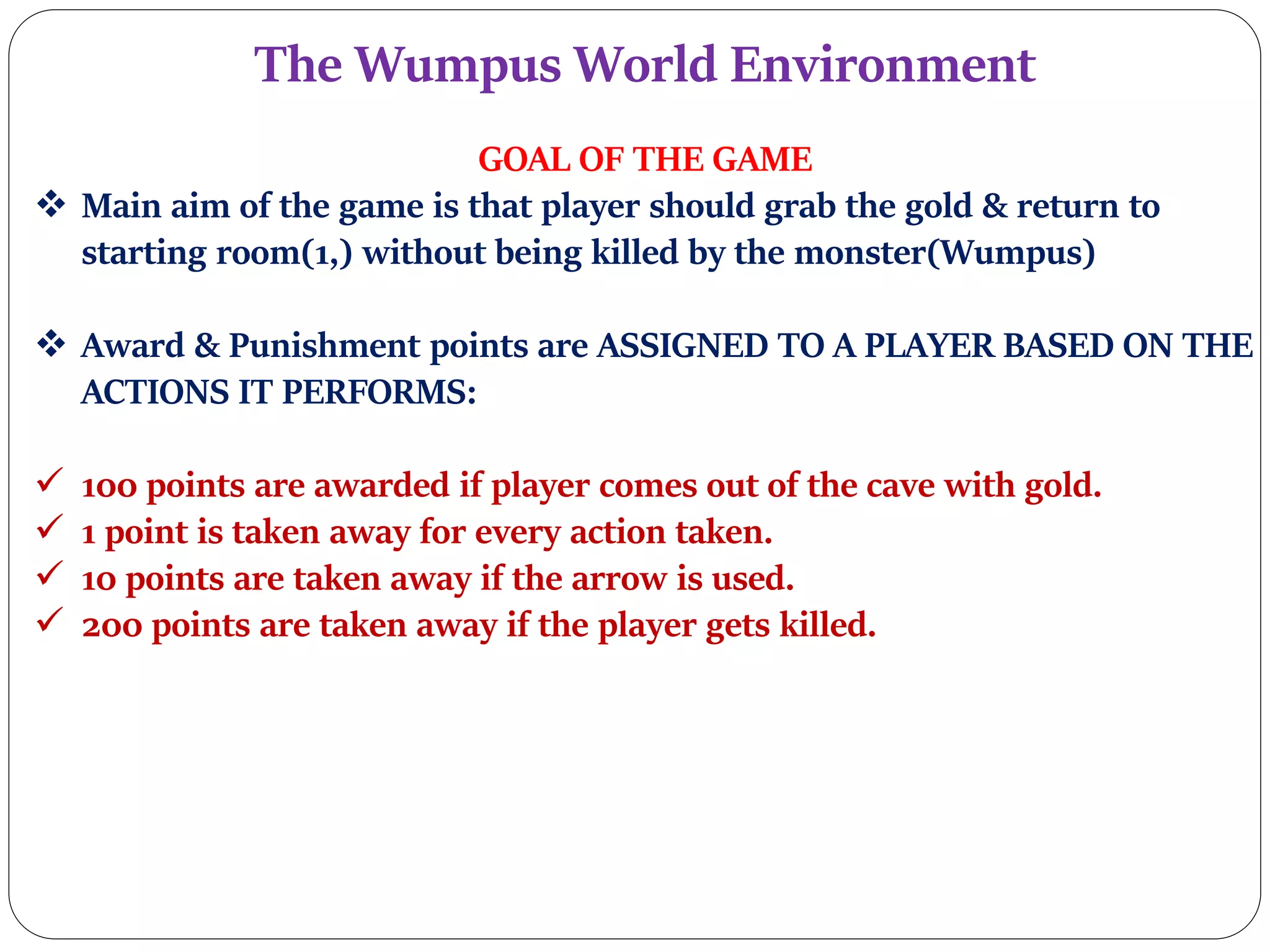 The Wumpus World Environment

GOAL OF THE GAME

❖ Main aim of the game is that player should grab the gold & return to starting room(1,) without being killed by the monster(Wumpus)

❖ Award & Punishment points are ASSIGNED TO A PLAYER BASED ON THE ACTIONS IT PERFORMS:

✓ 100 points are awarded if player comes out of the cave with gold.
✓ 1 point is taken away for every action taken.
✓ 10 points are taken away if the arrow is used.
✓ 200 points are taken away if the player gets killed.